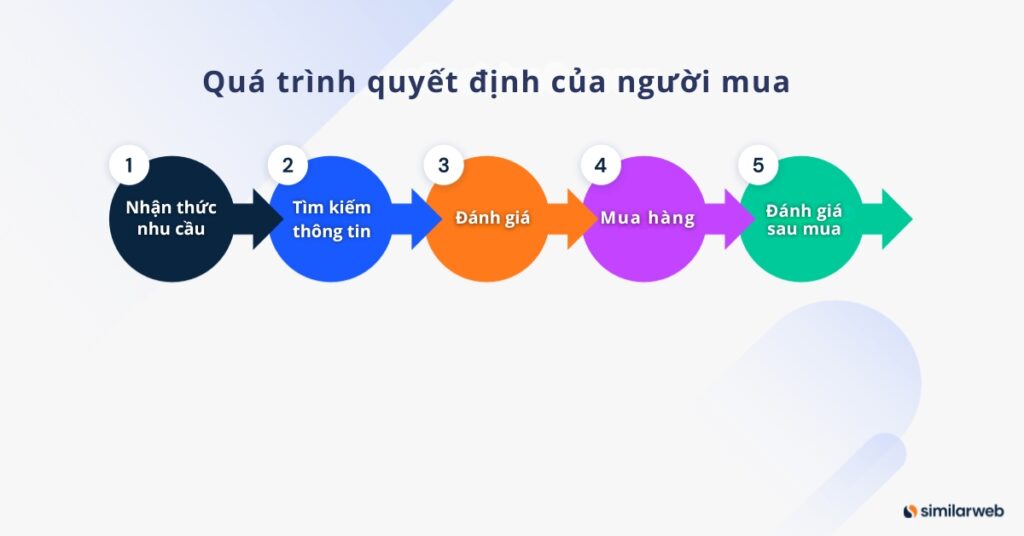 Quá trình quyết định của người mua

1
Nhận thức nhu cầu

2
Tìm kiếm thông tin

3
Đánh giá

4
Mua hàng

5
Đánh giá sau mua

similarweb